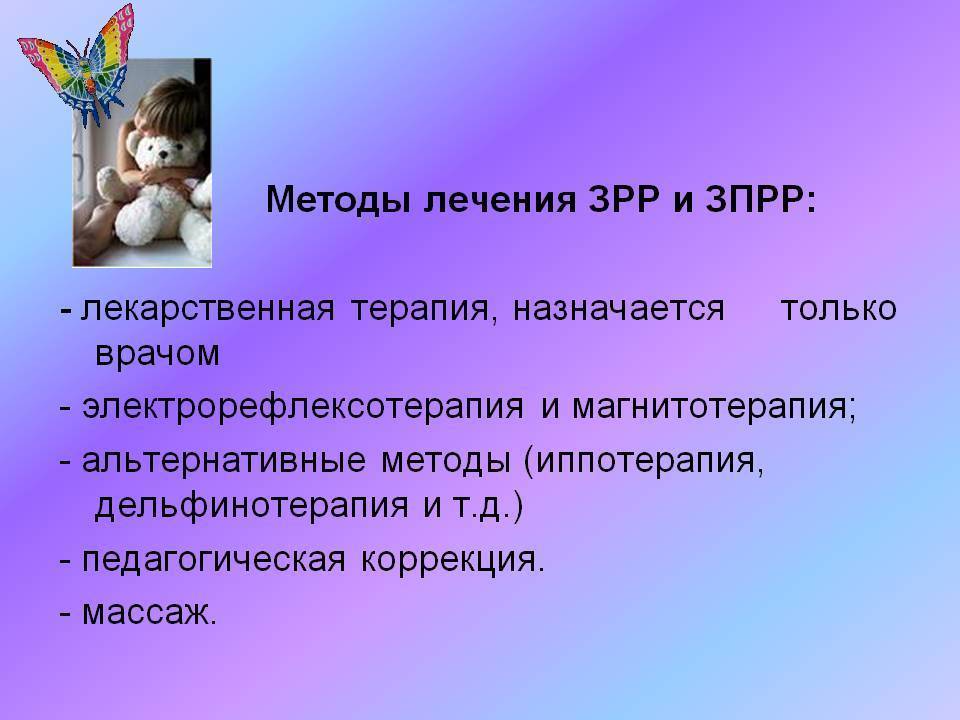 Методы лечения ЗРР и ЗПРР:

- лекарственная терапия, назначается только врачом

- электрорефлексотерапия и магнитотерапия;

- альтернативные методы (иппотерапия, дельфинотерапия и т.д.)

- педагогическая коррекция.

- массаж.